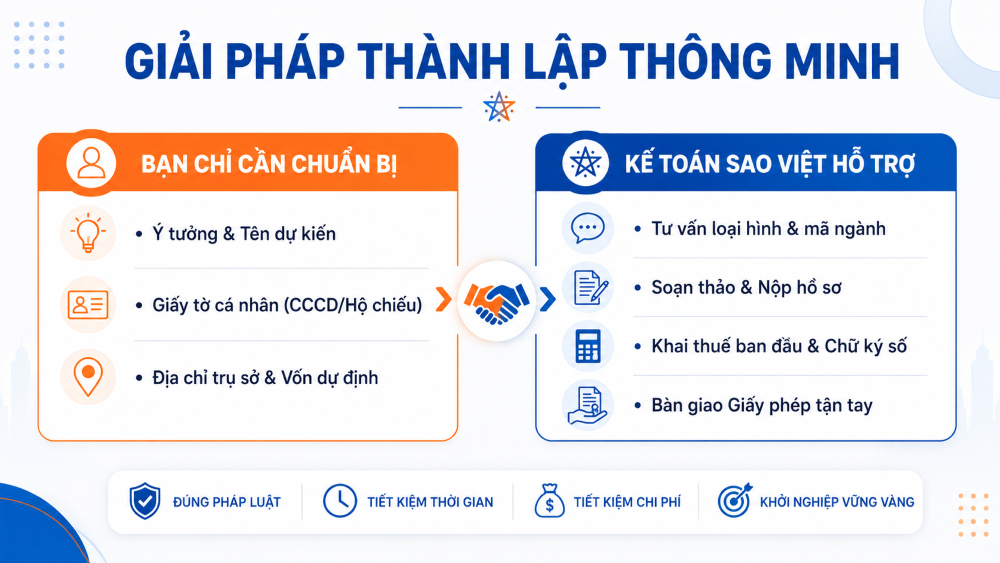 GIẢI PHÁP THÀNH LẬP THÔNG MINH

BẠN CHỈ CẦN CHUẨN BỊ

• Ý tưởng & Tên dự kiến

• Giấy tờ cá nhân (CCCD/Hộ chiếu)

• Địa chỉ trụ sở & Vốn dự định

KẾ TOÁN SAO VIỆT HỖ TRỢ

• Tư vấn loại hình & mã ngành

• Soạn thảo & Nộp hồ sơ

• Khai thuế ban đầu & Chữ ký số

• Bàn giao Giấy phép tận tay

ĐÚNG PHÁP LUẬT

TIẾT KIỆM THỜI GIAN

TIẾT KIỆM CHI PHÍ

KHỞI NGHIỆP VỮNG VÀNG